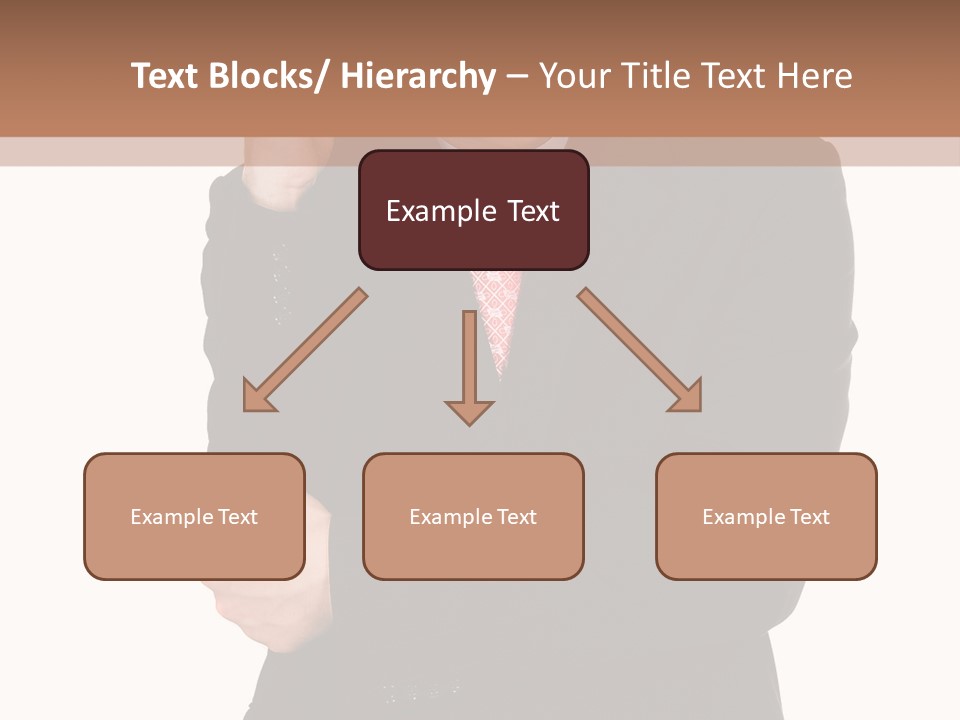 Text Blocks/ Hierarchy – Your Title Text Here

Example Text

Example Text

Example Text

Example Text